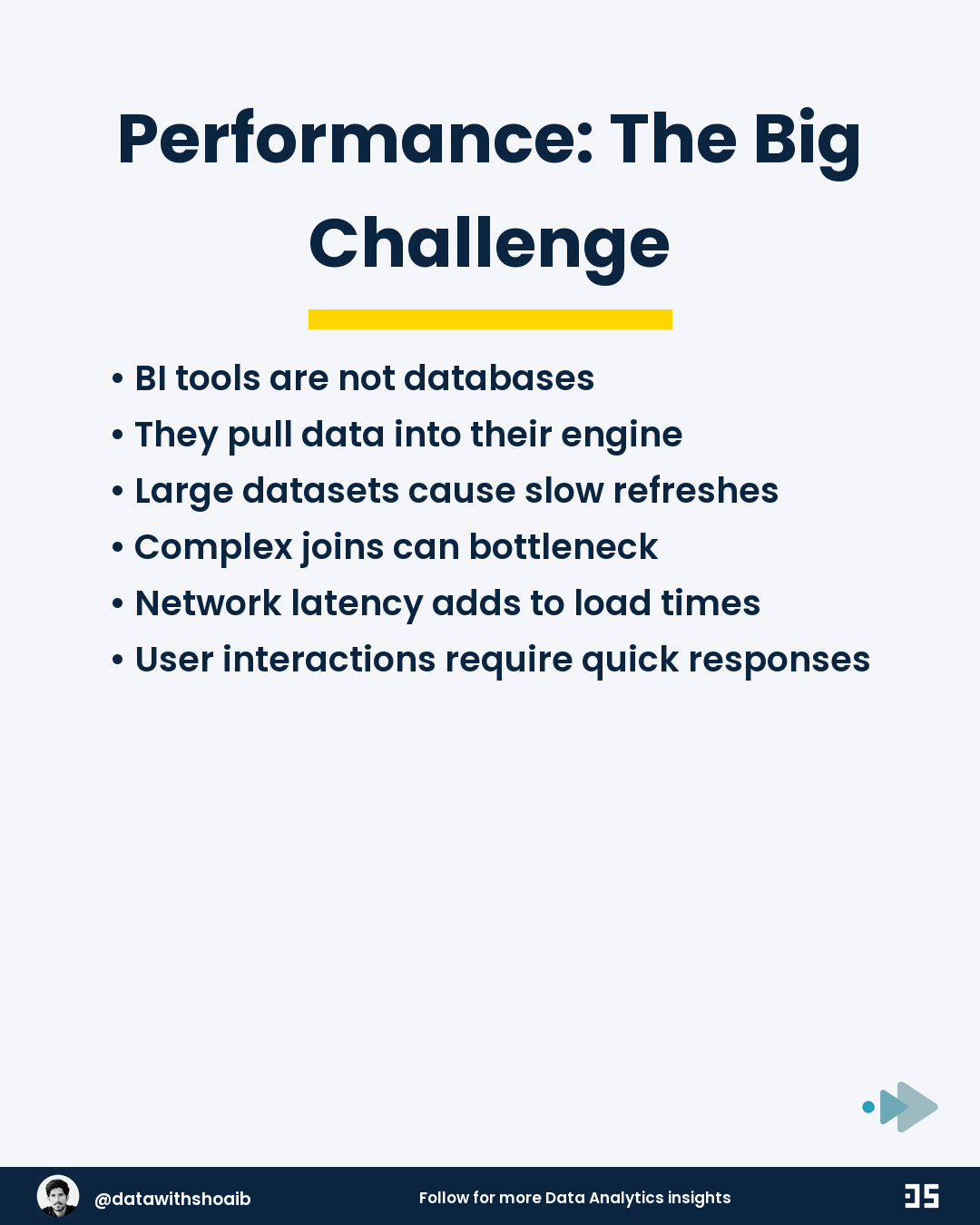 Performance: The Big Challenge

• BI tools are not databases
• They pull data into their engine
• Large datasets cause slow refreshes
• Complex joins can bottleneck
• Network latency adds to load times
• User interactions require quick responses

@datawithshoaib

Follow for more Data Analytics insights

DS